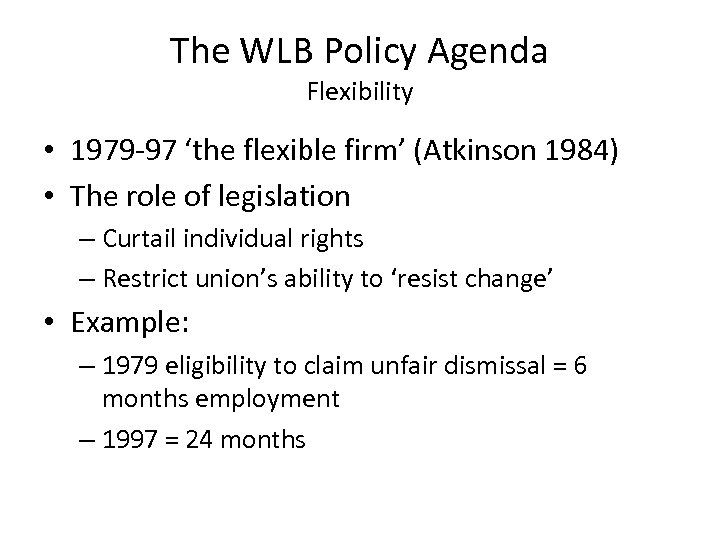 The WLB Policy Agenda
Flexibility

• 1979-97 ‘the flexible firm’ (Atkinson 1984)
• The role of legislation
– Curtail individual rights
– Restrict union’s ability to ‘resist change’
• Example:
– 1979 eligibility to claim unfair dismissal = 6 months employment
– 1997 = 24 months